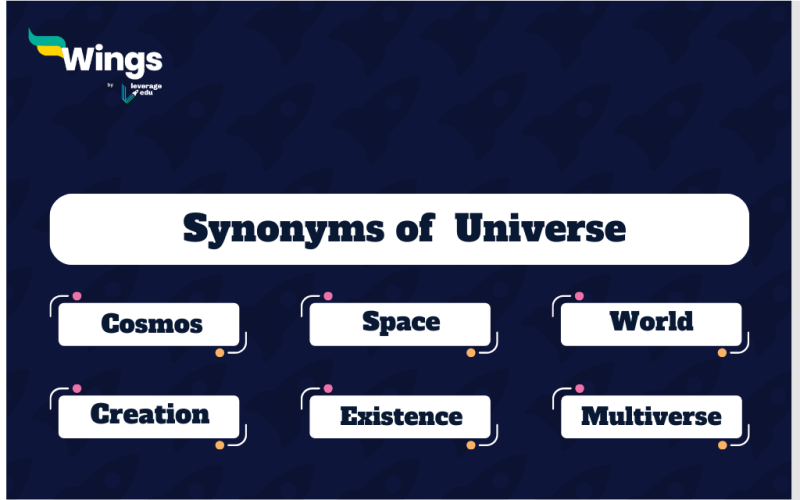 Wings
by leverage edu

Synonyms of Universe

Cosmos

Space

World

Creation

Existence

Multiverse